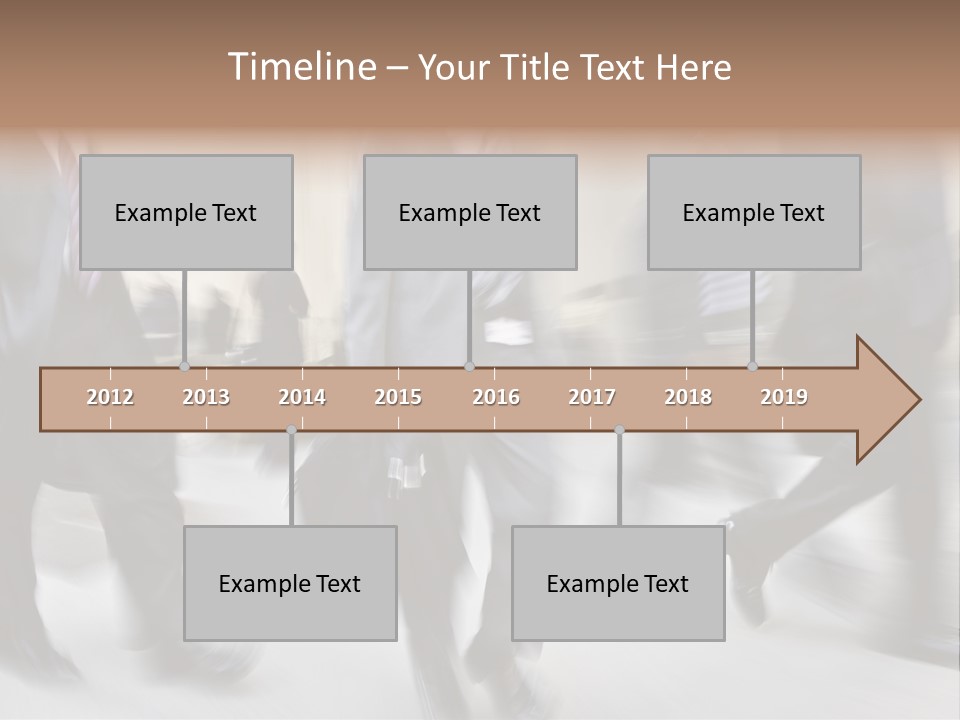 Timeline – Your Title Text Here

Example Text

Example Text

Example Text

2012 2013 2014 2015 2016 2017 2018 2019

Example Text

Example Text